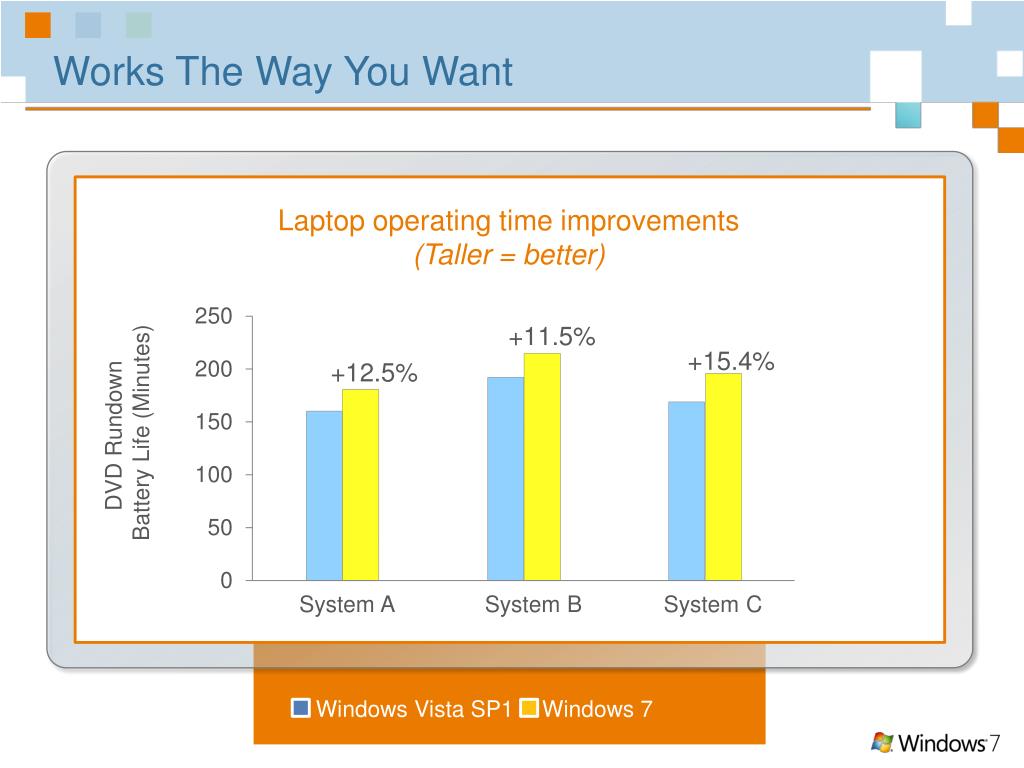 Works The Way You Want

Laptop operating time improvements
(Taller = better)

DVD Rundown Battery Life (Minutes)

250
200
150
100
50
0

+12.5%
+11.5%
+15.4%

System A
System B
System C

Windows Vista SP1 Windows 7

Windows 7